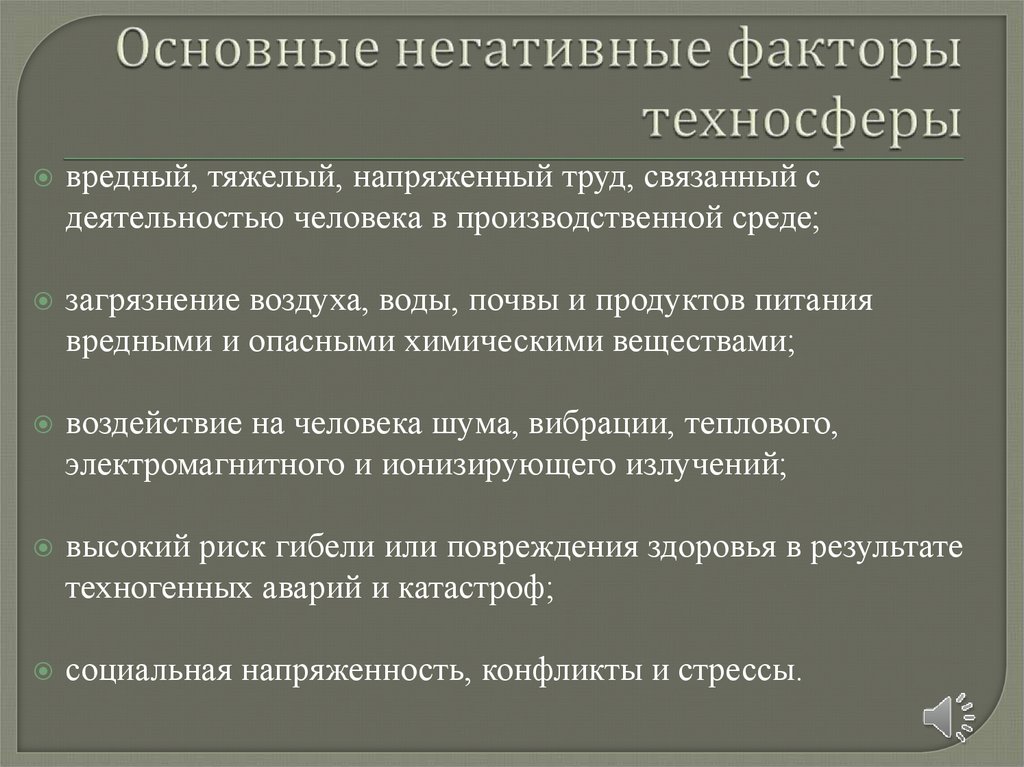 Основные негативные факторы техносферы

вредный, тяжелый, напряженный труд, связанный с деятельностью человека в производственной среде;

загрязнение воздуха, воды, почвы и продуктов питания вредными и опасными химическими веществами;

воздействие на человека шума, вибрации, теплового, электромагнитного и ионизирующего излучений;

высокий риск гибели или повреждения здоровья в результате техногенных аварий и катастроф;

социальная напряженность, конфликты и стрессы.